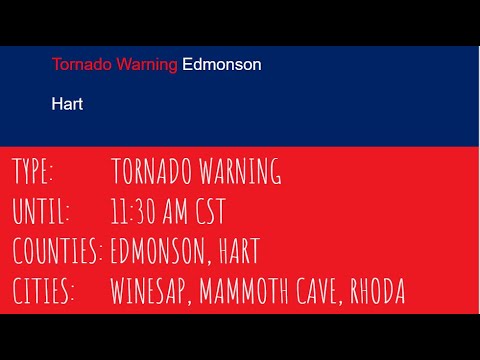 Tornado Warning Edmonson

Hart

TYPE: TORNADO WARNING
UNTIL: 11:30 AM CST
COUNTIES: EDMONSON, HART
CITIES: WINESAP, MAMMOTH CAVE, RHODA